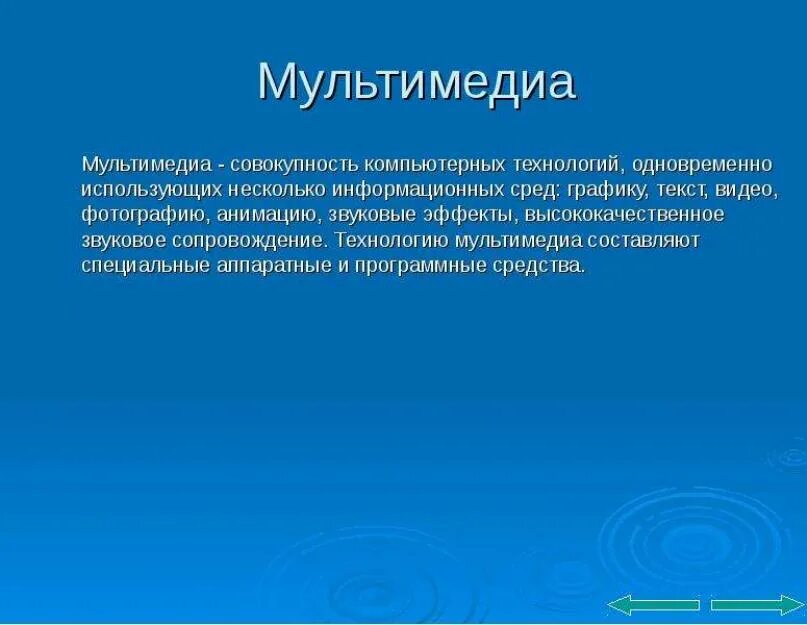 Мультимедиа

Мультимедиа - совокупность компьютерных технологий, одновременно использующих несколько информационных сред: графику, текст, видео, фотографию, анимацию, звуковые эффекты, высококачественное звуковое сопровождение. Технологию мультимедиа составляют специальные аппаратные и программные средства.